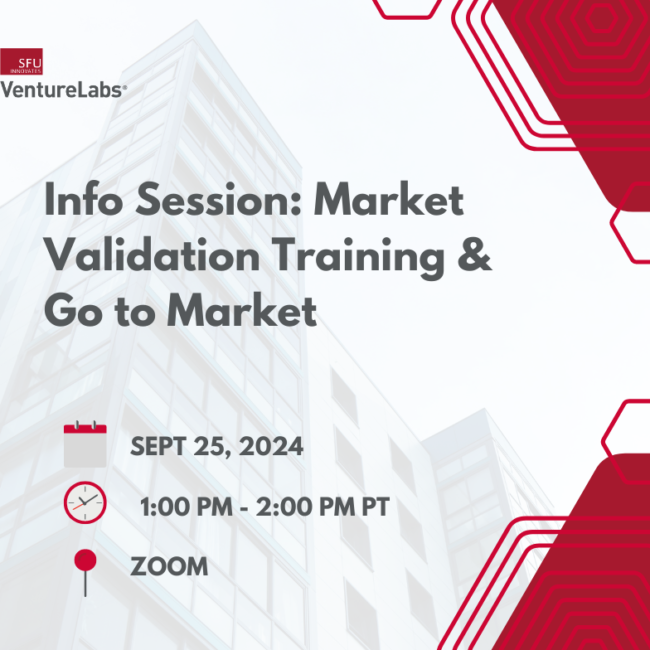 SFU
INNOVATES
VentureLabs®

Info Session: Market Validation Training & Go to Market

SEPT 25, 2024

1:00 PM - 2:00 PM PT

ZOOM